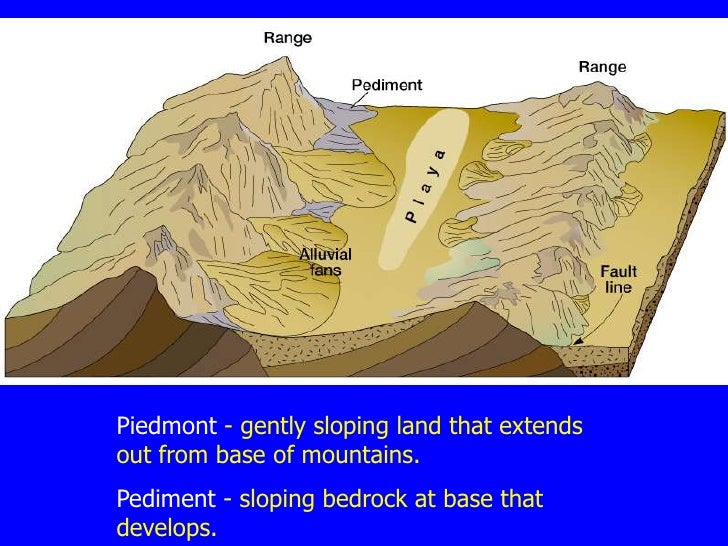 Range

Pediment

Range

Playa

Alluvial fans

Fault line

Piedmont - gently sloping land that extends out from base of mountains.

Pediment - sloping bedrock at base that develops.